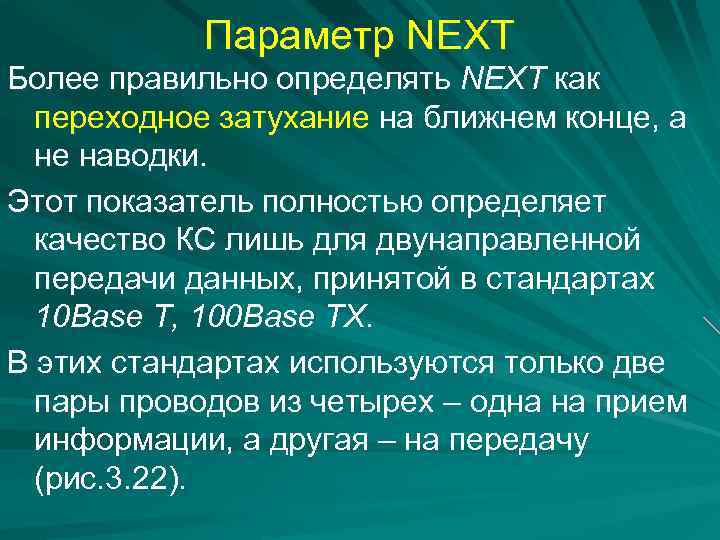 Параметр NEXT

Более правильно определять NEXT как переходное затухание на ближнем конце, а не наводки.

Этот показатель полностью определяет качество КС лишь для двунаправленной передачи данных, принятой в стандартах 10Base T, 100Base TX.

В этих стандартах используются только две пары проводов из четырех – одна на прием информации, а другая – на передачу (рис.3.22).